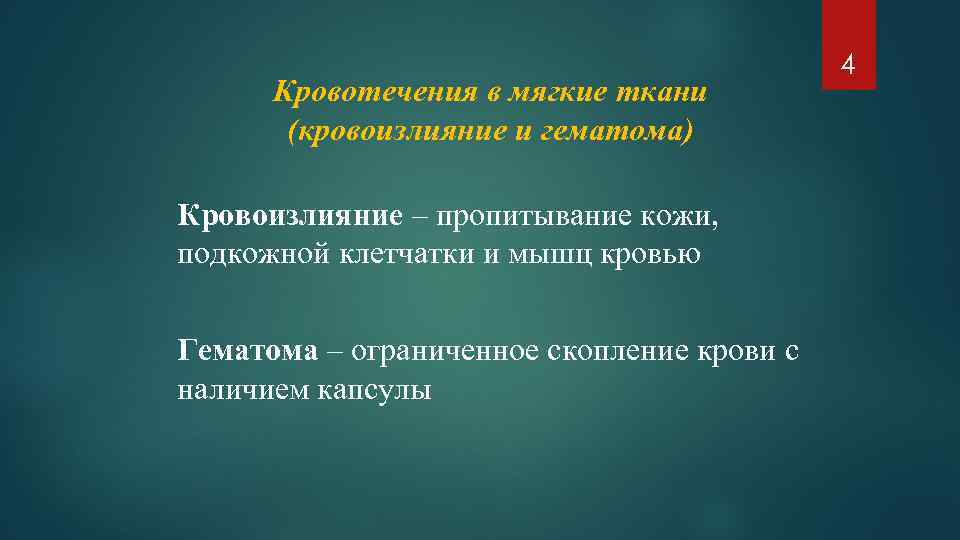 4

Кровотечения в мягкие ткани (кровоизлияние и гематома)

Кровоизлияние – пропитывание кожи, подкожной клетчатки и мышц кровью

Гематома – ограниченное скопление крови с наличием капсулы